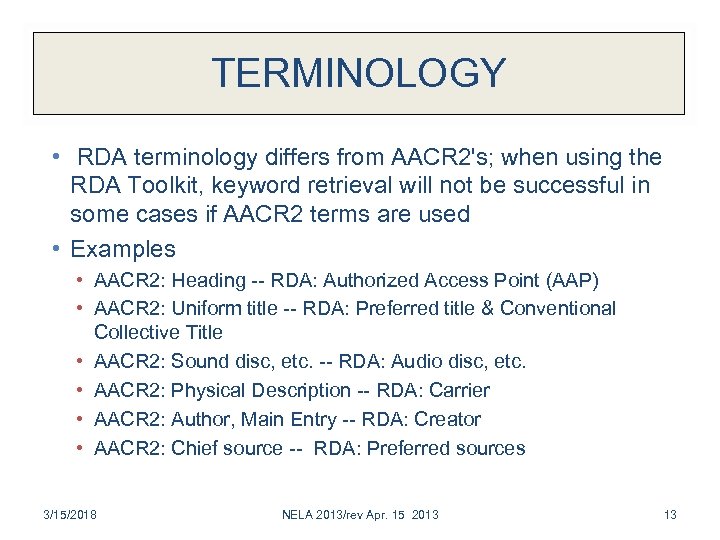 TERMINOLOGY

• RDA terminology differs from AACR2's; when using the RDA Toolkit, keyword retrieval will not be successful in some cases if AACR2 terms are used

• Examples
• AACR2: Heading -- RDA: Authorized Access Point (AAP)
• AACR2: Uniform title -- RDA: Preferred title & Conventional Collective Title
• AACR2: Sound disc, etc. -- RDA: Audio disc, etc.
• AACR2: Physical Description -- RDA: Carrier
• AACR2: Author, Main Entry -- RDA: Creator
• AACR2: Chief source -- RDA: Preferred sources

3/15/2018 NELA 2013/rev Apr. 15 2013 13